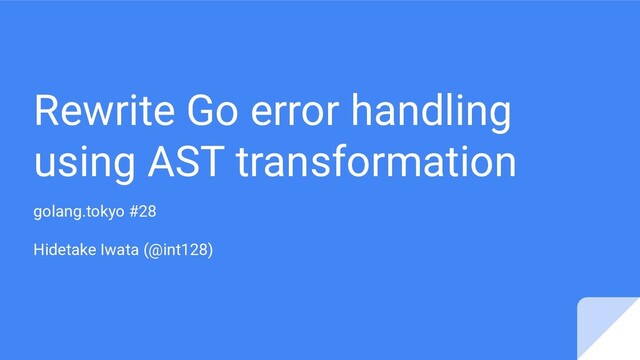 Rewrite Go error handling using AST transformation

golang.tokyo #28

Hidetake Iwata (@int128)